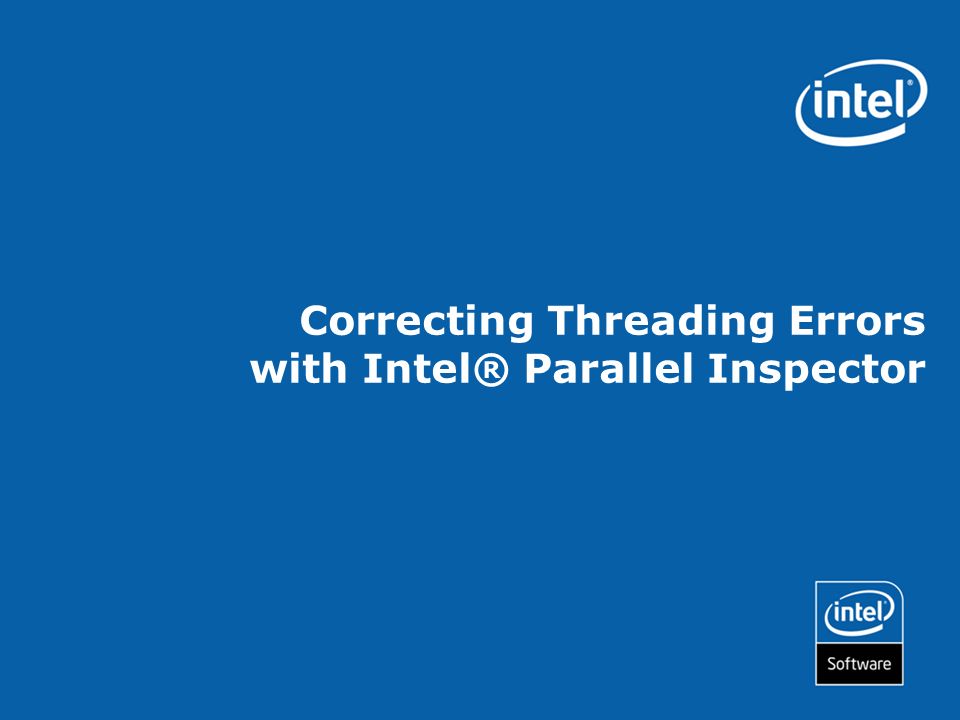 intel®

Correcting Threading Errors with Intel® Parallel Inspector

intel®
Software